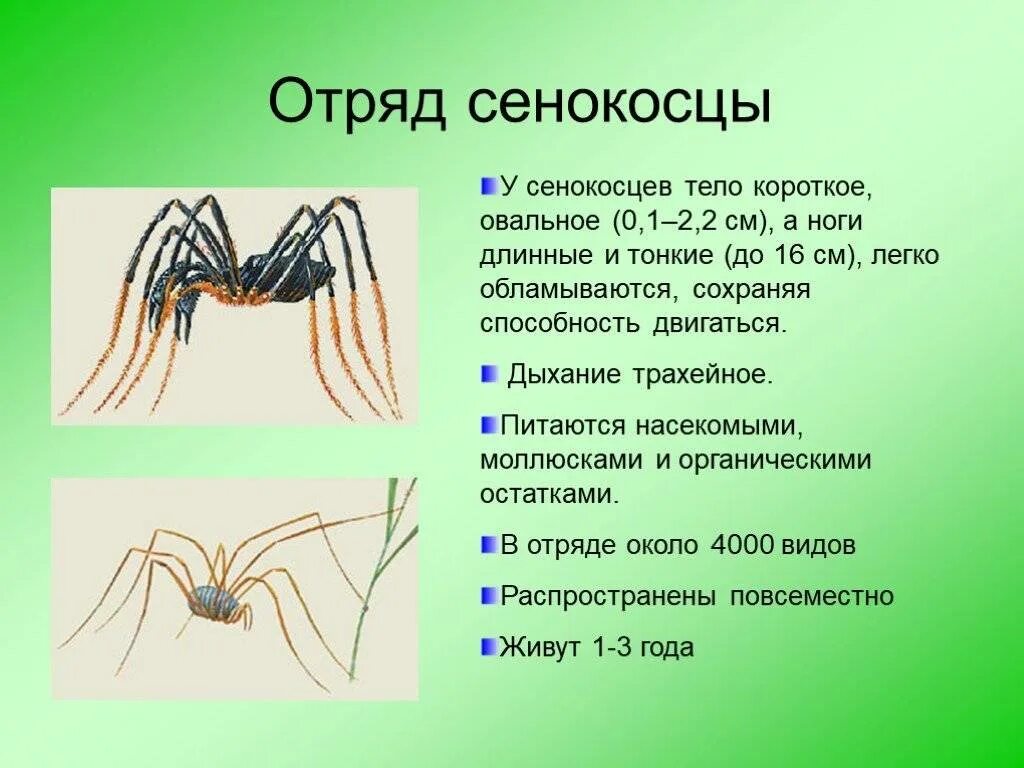 Отряд сенокосцы

У сенокосцев тело короткое, овальное (0,1–2,2 см), а ноги длинные и тонкие (до 16 см), легко обламываются, сохраняя способность двигаться.

Дыхание трахейное.

Питаются насекомыми, моллюсками и органическими остатками.

В отряде около 4000 видов

Распространены повсеместно

Живут 1-3 года